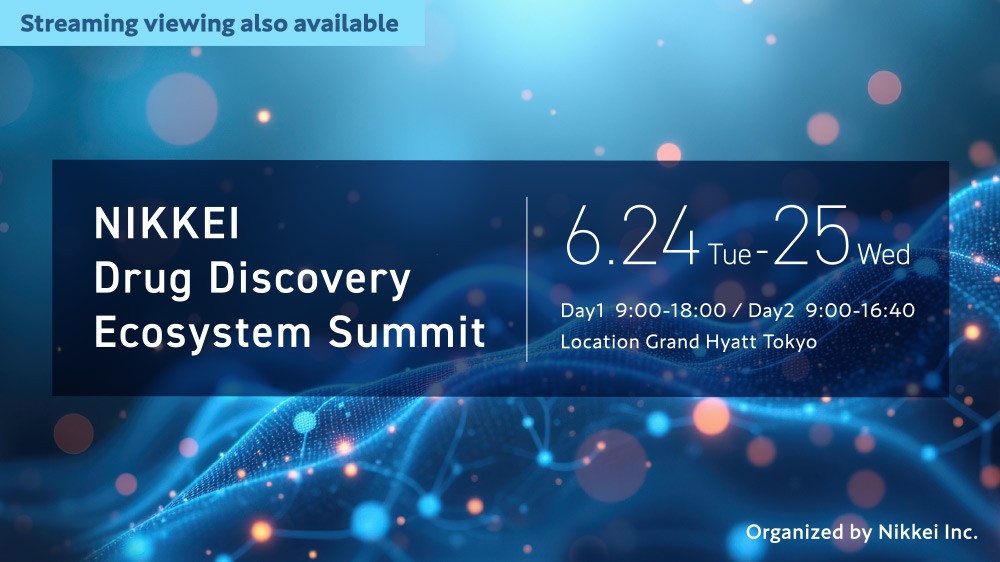 Streaming viewing also available

NIKKEI
Drug Discovery
Ecosystem Summit

6.24 Tue - 25 Wed

Day1 9:00-18:00 / Day2 9:00-16:40
Location Grand Hyatt Tokyo

Organized by Nikkei Inc.